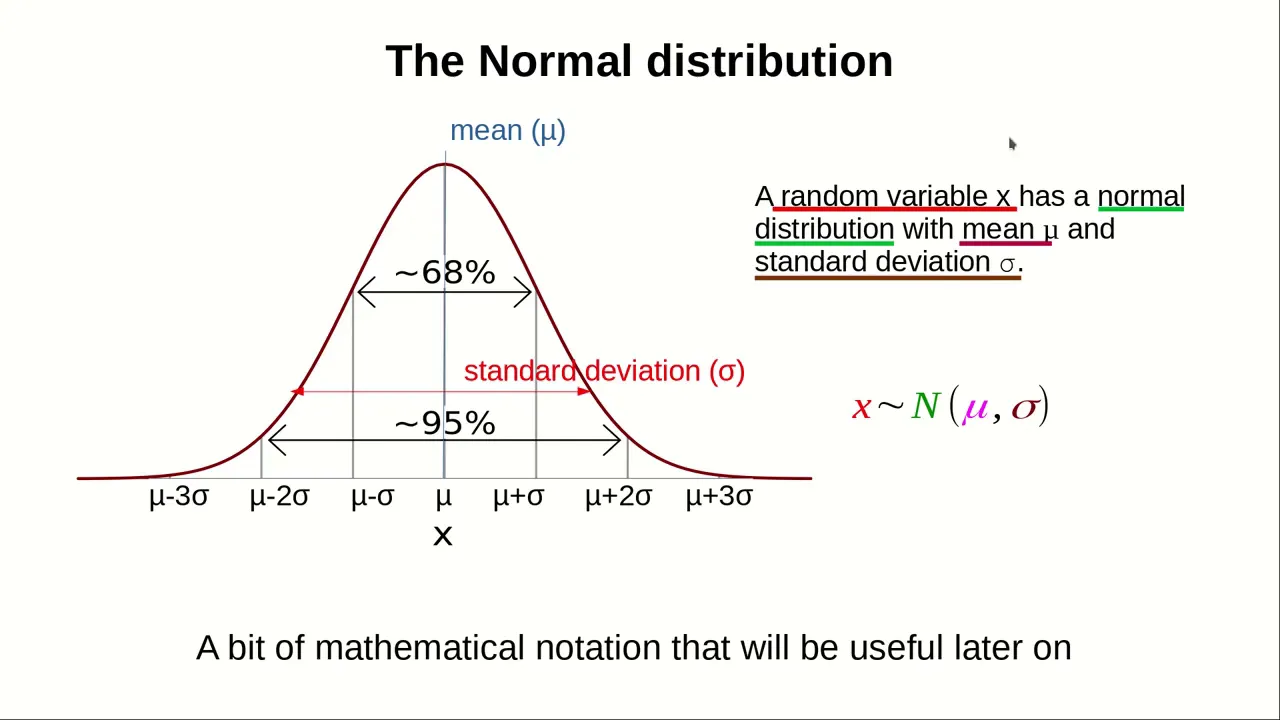 The Normal distribution

mean (μ)

~68%

standard deviation (σ)

~95%

μ-3σ μ-2σ μ-σ μ μ+σ μ+2σ μ+3σ

x

A random variable x has a normal distribution with mean μ and standard deviation σ.

$x \sim N(\mu, \sigma)$

A bit of mathematical notation that will be useful later on